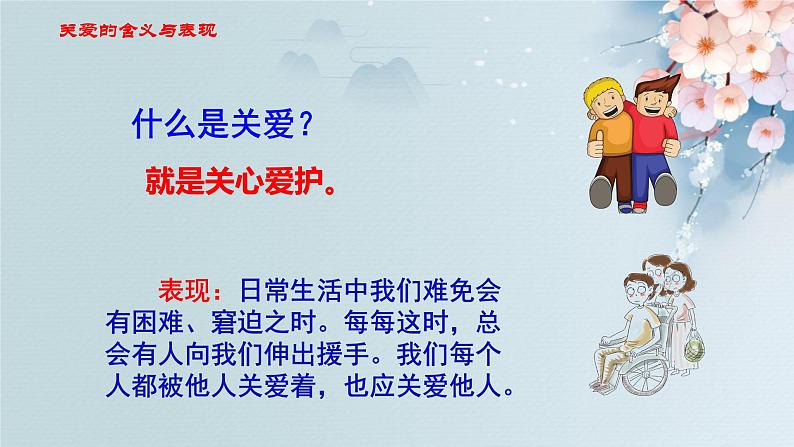 关爱的含义与表现

什么是关爱？

就是关心爱护。

表现：日常生活中我们难免会有困难、窘迫之时。每每这时，总会有人向我们伸出援手。我们每个人都被他人关爱着，也应关爱他人。